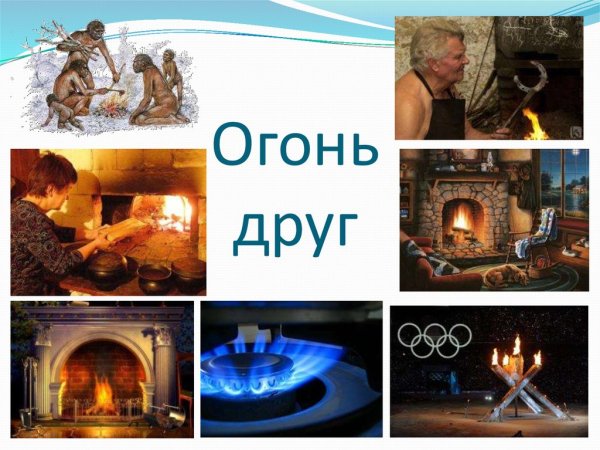 Огонь друг